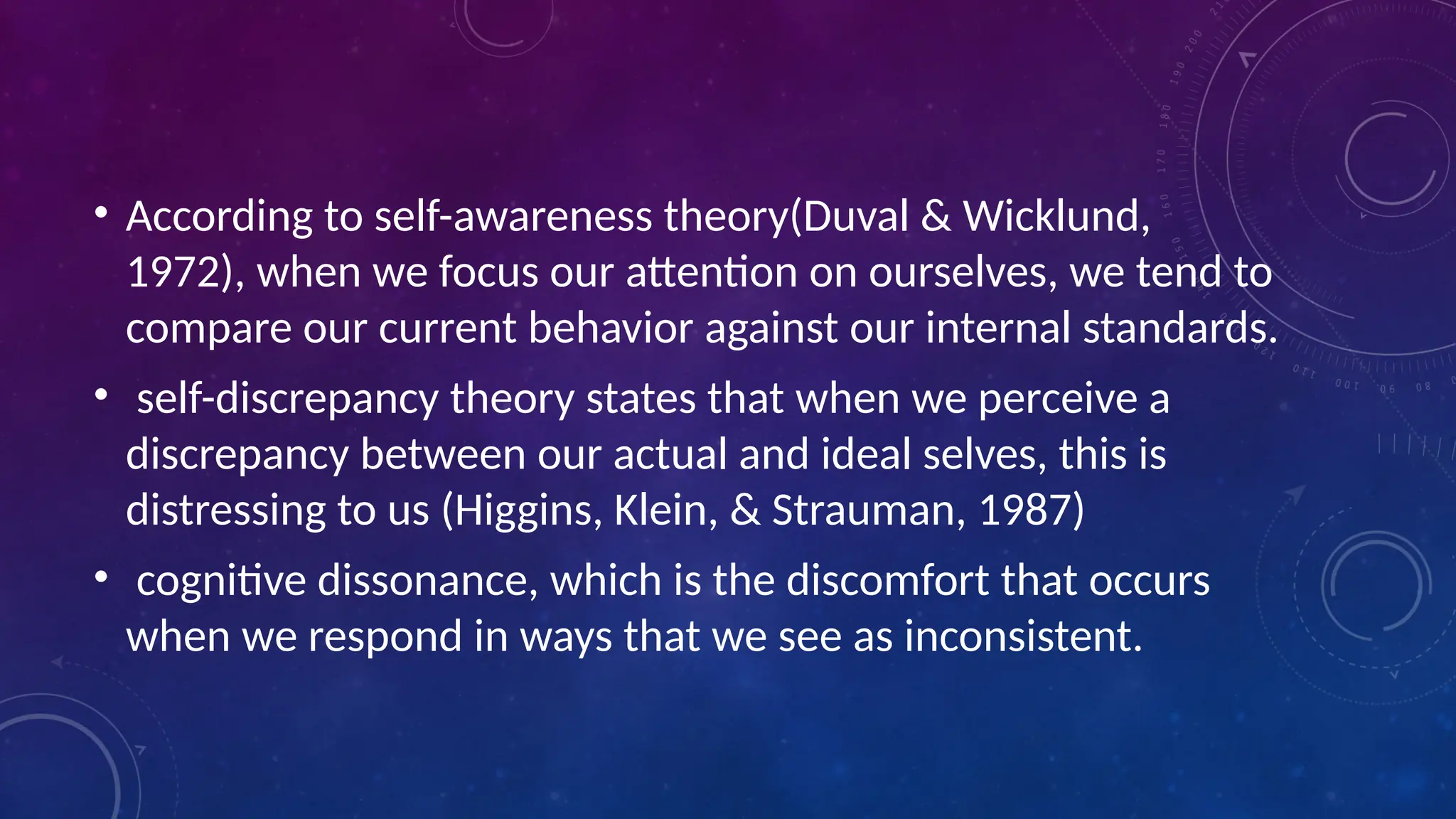 • According to self-awareness theory(Duval & Wicklund, 1972), when we focus our attention on ourselves, we tend to compare our current behavior against our internal standards.

• self-discrepancy theory states that when we perceive a discrepancy between our actual and ideal selves, this is distressing to us (Higgins, Klein, & Strauman, 1987)

• cognitive dissonance, which is the discomfort that occurs when we respond in ways that we see as inconsistent.